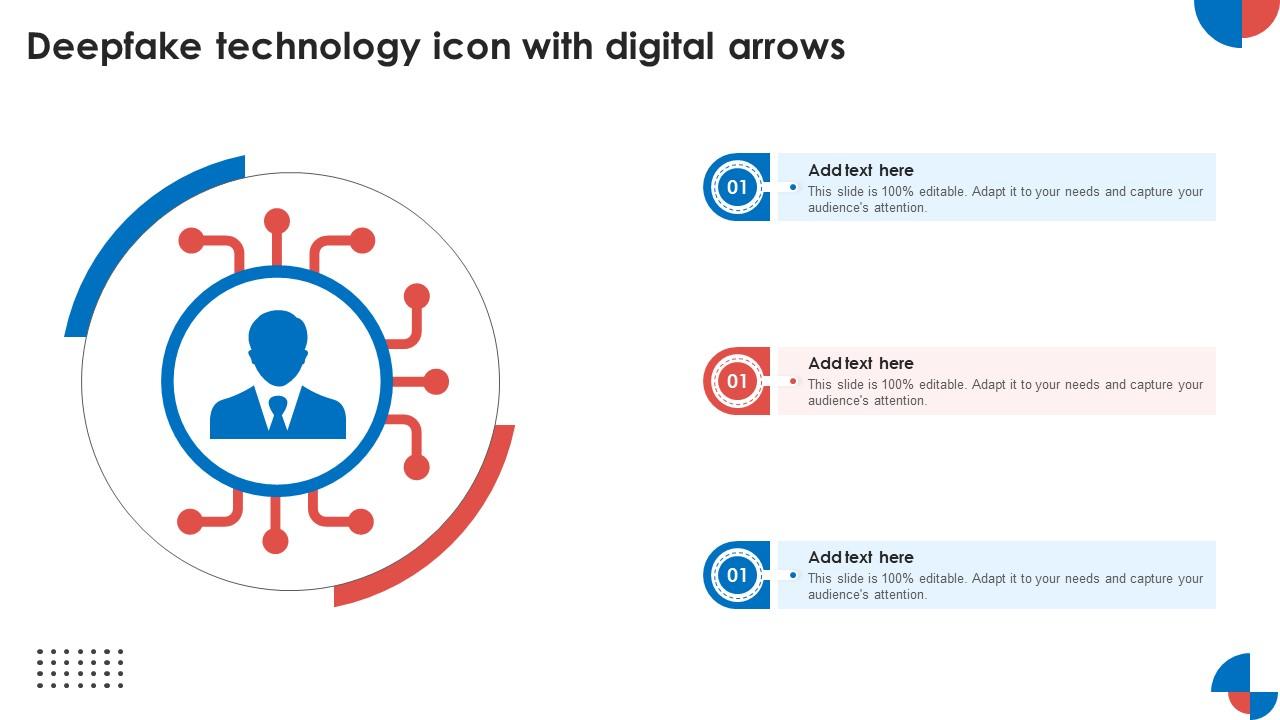 Deepfake technology icon with digital arrows

01

Add text here

This slide is 100% editable. Adapt it to your needs and capture your audience's attention.

01

Add text here

This slide is 100% editable. Adapt it to your needs and capture your audience's attention.

01

Add text here

This slide is 100% editable. Adapt it to your needs and capture your audience's attention.